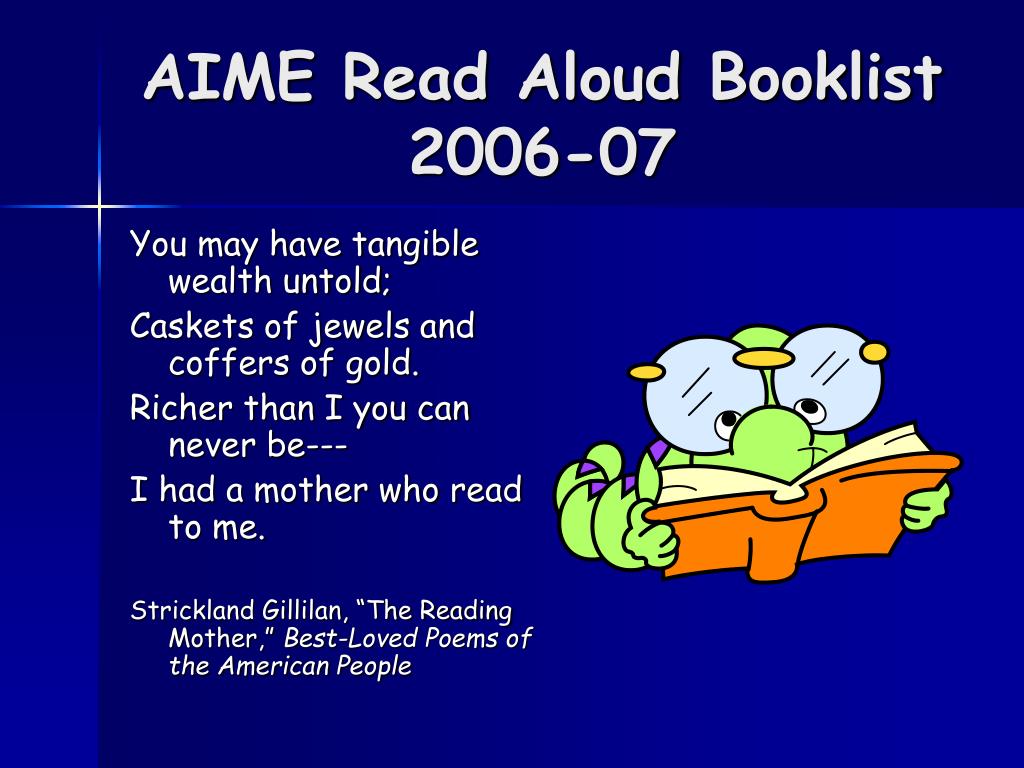 AIME Read Aloud Booklist 2006-07

You may have tangible wealth untold;

Caskets of jewels and coffers of gold.

Richer than I you can never be---

I had a mother who read to me.

Strickland Gillilan, “The Reading Mother,” Best-Loved Poems of the American People